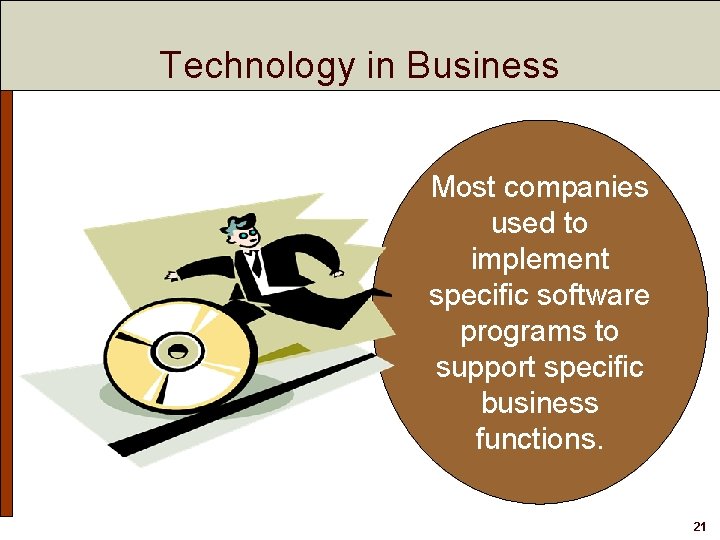 Technology in Business

Most companies used to implement specific software programs to support specific business functions.

21